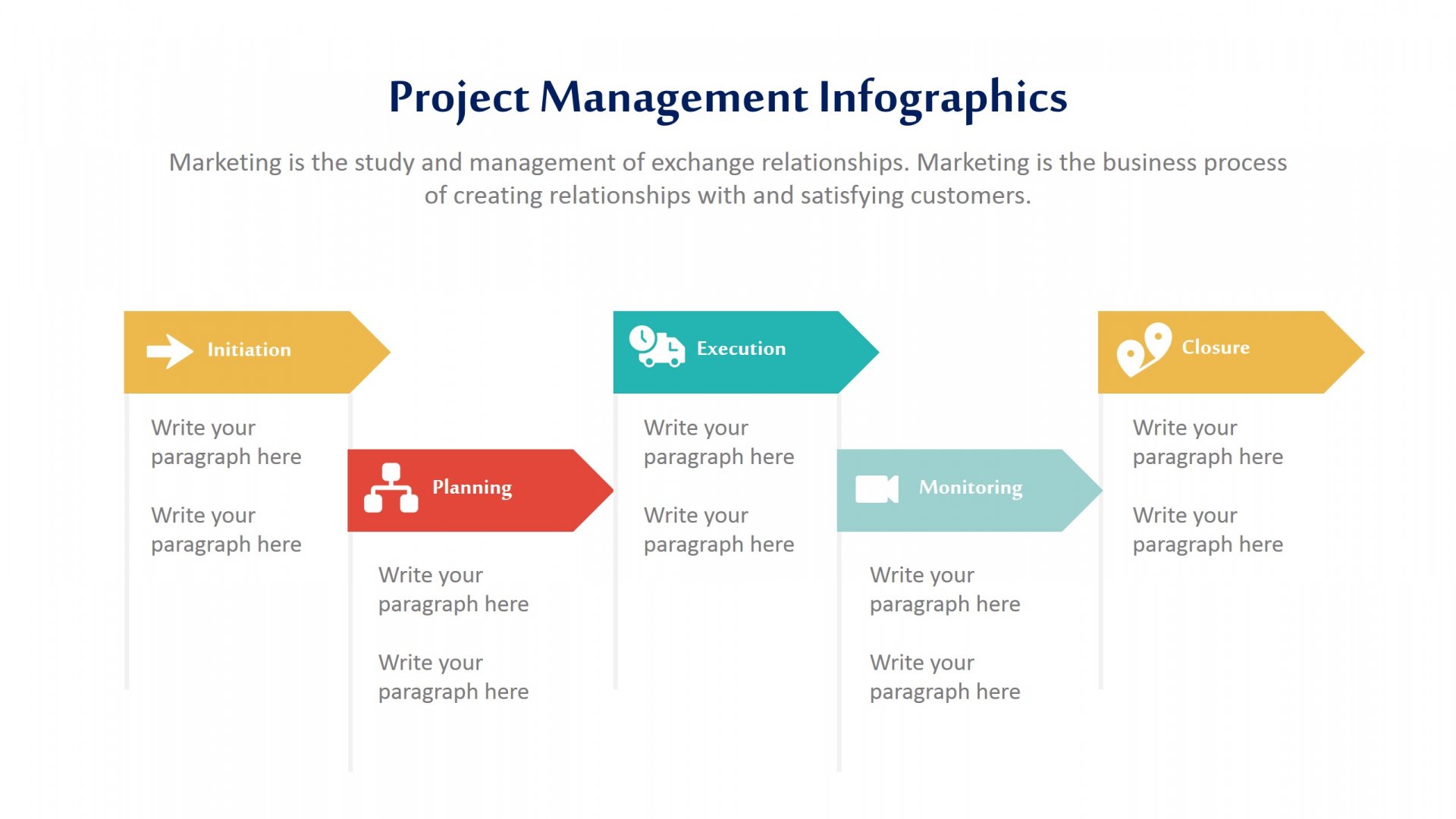 Project Management Infographics

Marketing is the study and management of exchange relationships. Marketing is the business process of creating relationships with and satisfying customers.

Initiation

Write your paragraph here

Write your paragraph here

Planning

Write your paragraph here

Write your paragraph here

Execution

Write your paragraph here

Write your paragraph here

Monitoring

Write your paragraph here

Write your paragraph here

Closure

Write your paragraph here

Write your paragraph here